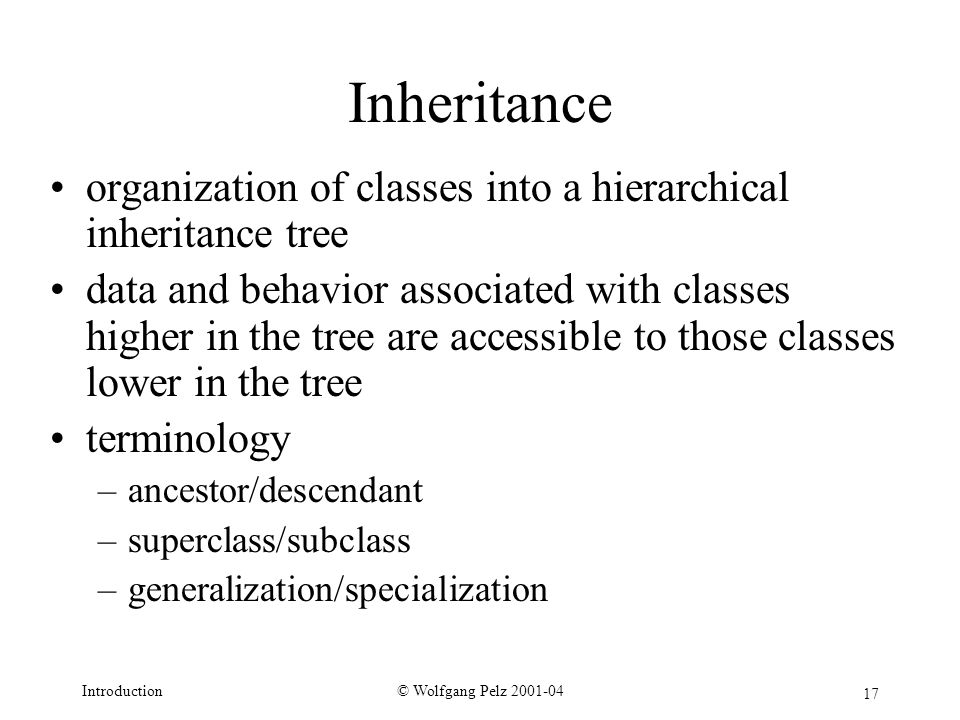 Inheritance

• organization of classes into a hierarchical inheritance tree

• data and behavior associated with classes higher in the tree are accessible to those classes lower in the tree

• terminology
– ancestor/descendant
– superclass/subclass
– generalization/specialization

Introduction

© Wolfgang Pelz 2001-04

17